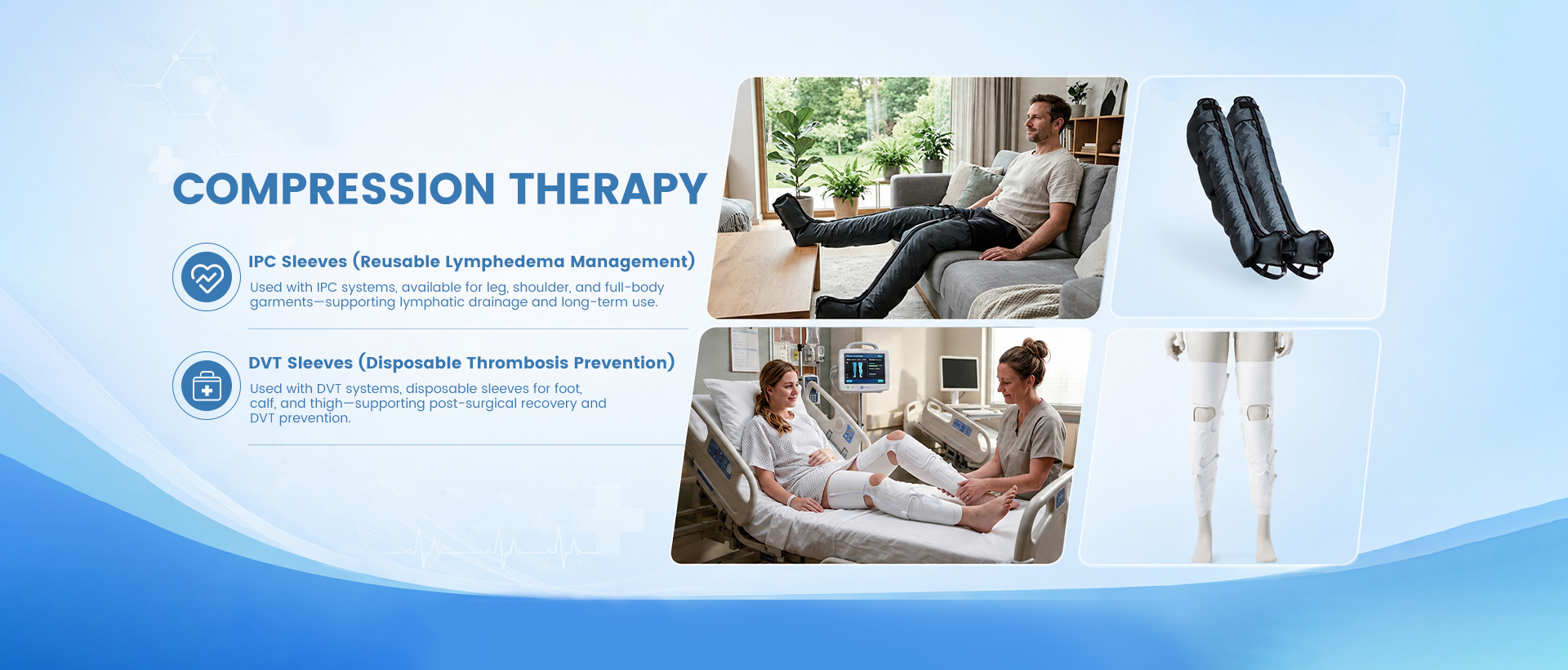 COMPRESSION THERAPY

IPC Sleeves (Reusable Lymphedema Management)

Used with IPC systems, available for leg, shoulder, and full-body garments—supporting lymphatic drainage and long-term use.

DVT Sleeves (Disposable Thrombosis Prevention)

Used with DVT systems, disposable sleeves for foot, calf, and thigh—supporting post-surgical recovery and DVT prevention.